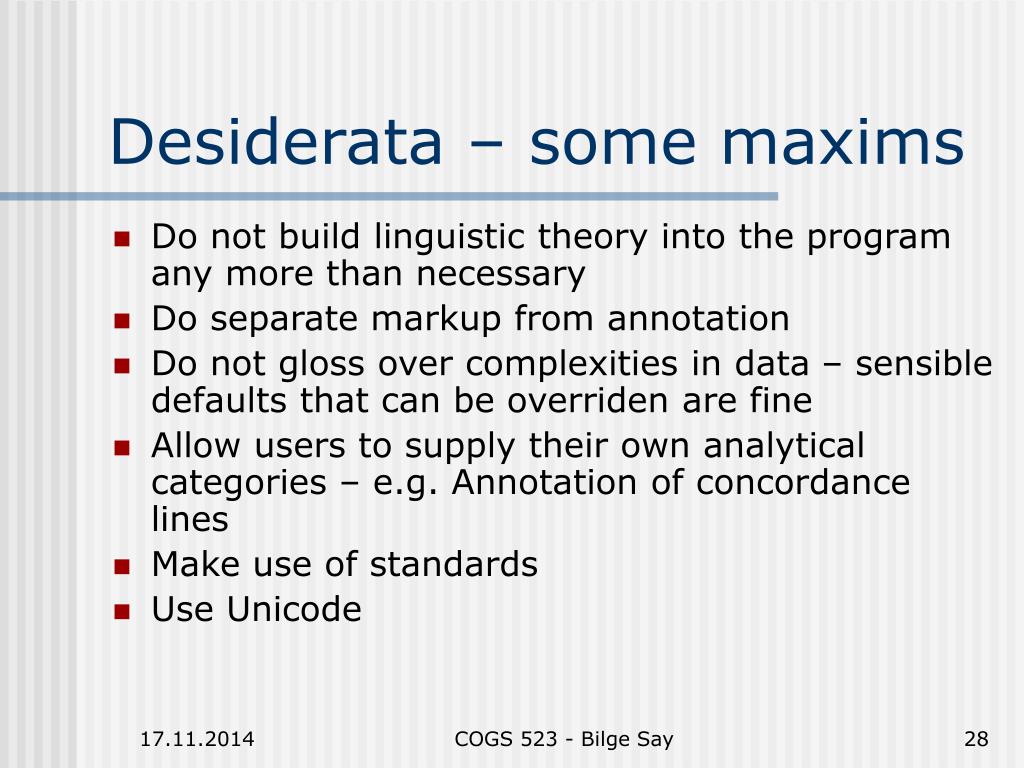 Desiderata – some maxims

- Do not build linguistic theory into the program any more than necessary
- Do separate markup from annotation
- Do not gloss over complexities in data – sensible defaults that can be overriden are fine
- Allow users to supply their own analytical categories – e.g. Annotation of concordance lines
- Make use of standards
- Use Unicode

17.11.2014 COGS 523 - Bilge Say 28